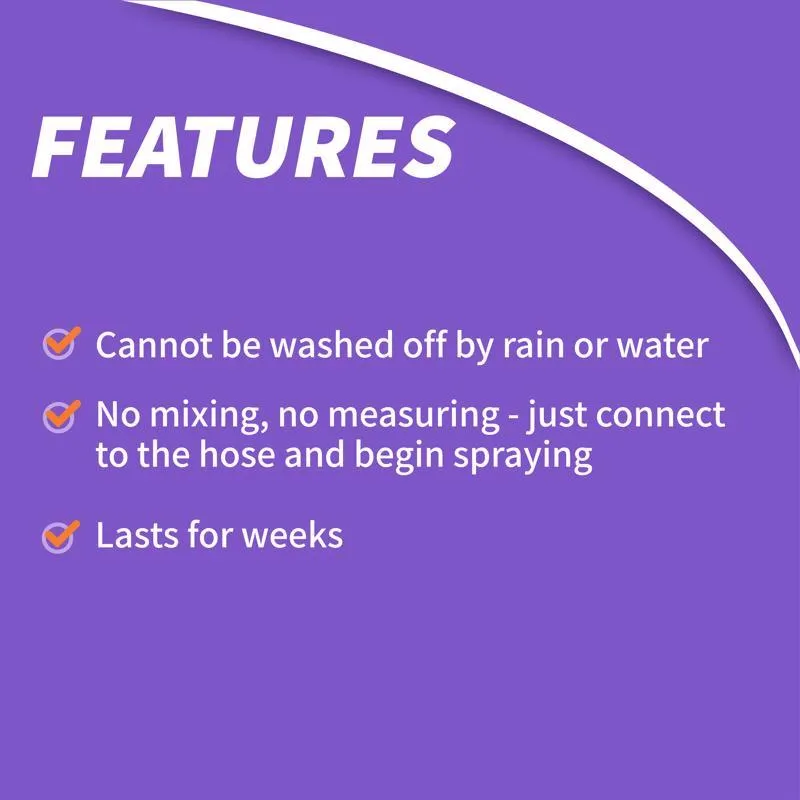 FEATURES

Cannot be washed off by rain or water

No mixing, no measuring - just connect to the hose and begin spraying

Lasts for weeks